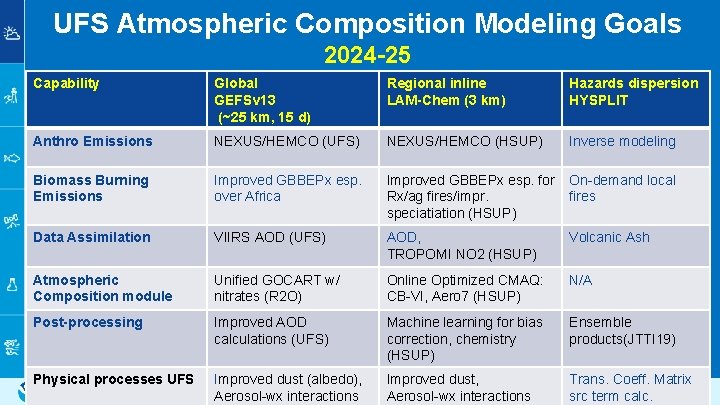 UFS Atmospheric Composition Modeling Goals
2024-25

| Capability | Global GEFSv13 (~25 km, 15 d) | Regional inline LAM-Chem (3 km) | Hazards dispersion HYSPLIT |
|---|---|---|---|
| Anthro Emissions | NEXUS/HEMCO (UFS) | NEXUS/HEMCO (HSUP) | Inverse modeling |
| Biomass Burning Emissions | Improved GBBEPx esp. over Africa | Improved GBBEPx esp. for Rx/ag fires/impr. speciatiation (HSUP) | On-demand local fires |
| Data Assimilation | VIIRS AOD (UFS) | AOD, TROPOMI NO2 (HSUP) | Volcanic Ash |
| Atmospheric Composition module | Unified GOCART w/ nitrates (R2O) | Online Optimized CMAQ: CB-VI, Aero7 (HSUP) | N/A |
| Post-processing | Improved AOD calculations (UFS) | Machine learning for bias correction, chemistry (HSUP) | Ensemble products(JTTI19) |
| Physical processes UFS | Improved dust (albedo), Aerosol-wx interactions | Improved dust, Aerosol-wx interactions | Trans. Coeff. Matrix src term calc. |